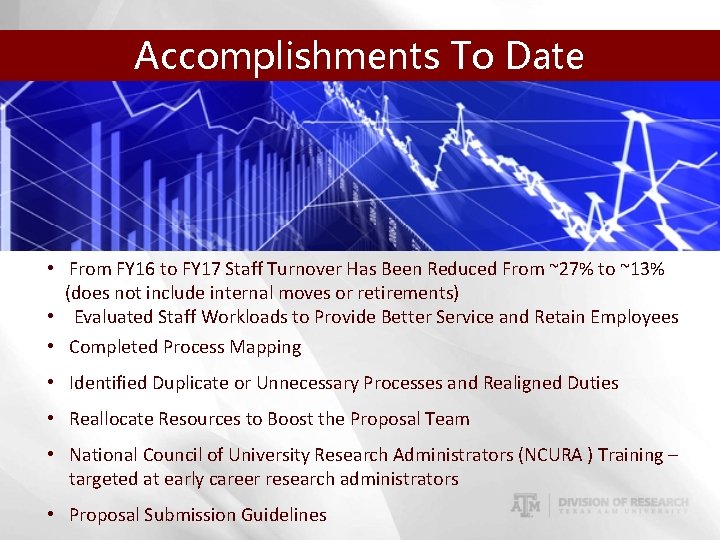 Accomplishments To Date

• From FY16 to FY17 Staff Turnover Has Been Reduced From ~27% to ~13% (does not include internal moves or retirements)

• Evaluated Staff Workloads to Provide Better Service and Retain Employees

• Completed Process Mapping

• Identified Duplicate or Unnecessary Processes and Realigned Duties

• Reallocate Resources to Boost the Proposal Team

• National Council of University Research Administrators (NCURA ) Training – targeted at early career research administrators

• Proposal Submission Guidelines

ATM | DIVISION OF RESEARCH
TEXAS A&M UNIVERSITY